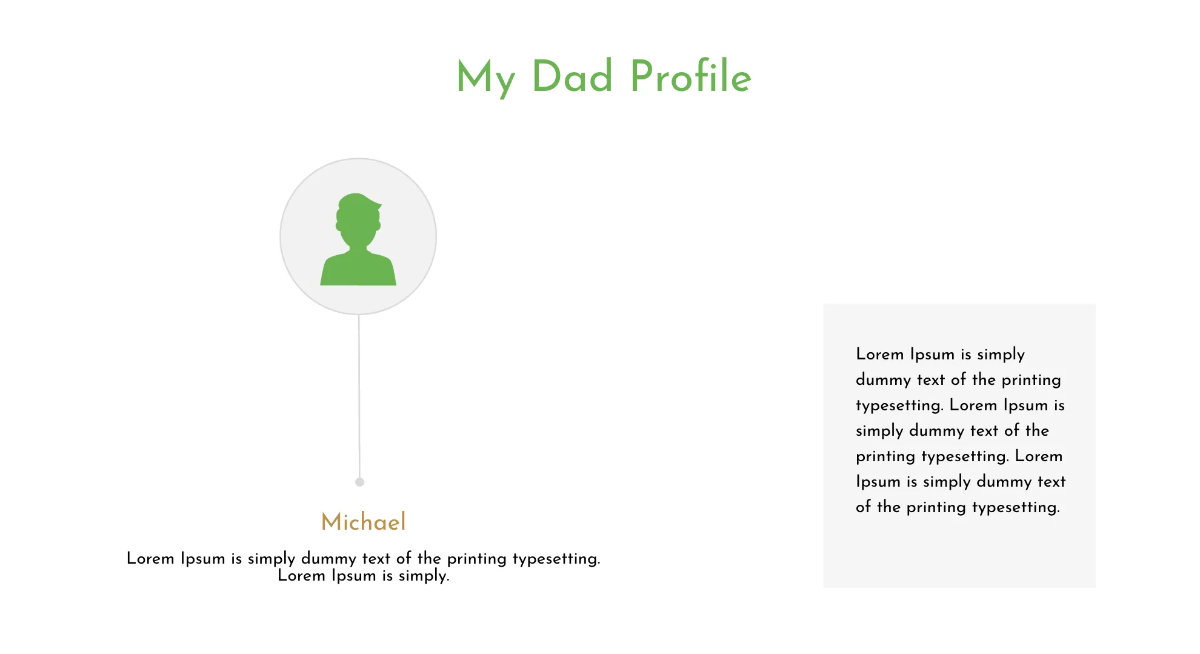 My Dad Profile

Michael

Lorem Ipsum is simply dummy text of the printing typesetting. Lorem Ipsum is simply.

Lorem Ipsum is simply dummy text of the printing typesetting. Lorem Ipsum is simply dummy text of the printing typesetting. Lorem Ipsum is simply dummy text of the printing typesetting.